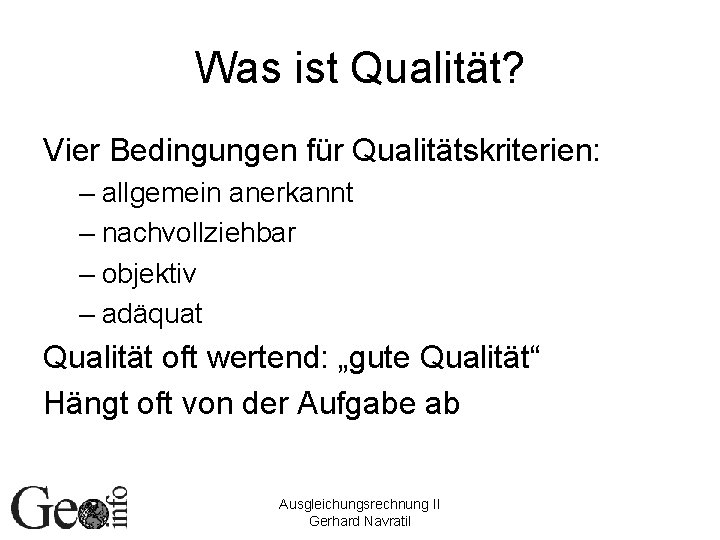 Was ist Qualität?

Vier Bedingungen für Qualitätskriterien:

– allgemein anerkannt

– nachvollziehbar

– objektiv

– adäquat

Qualität oft wertend: „gute Qualität“

Hängt oft von der Aufgabe ab

Geo info

Ausgleichungsrechnung II
Gerhard Navratil